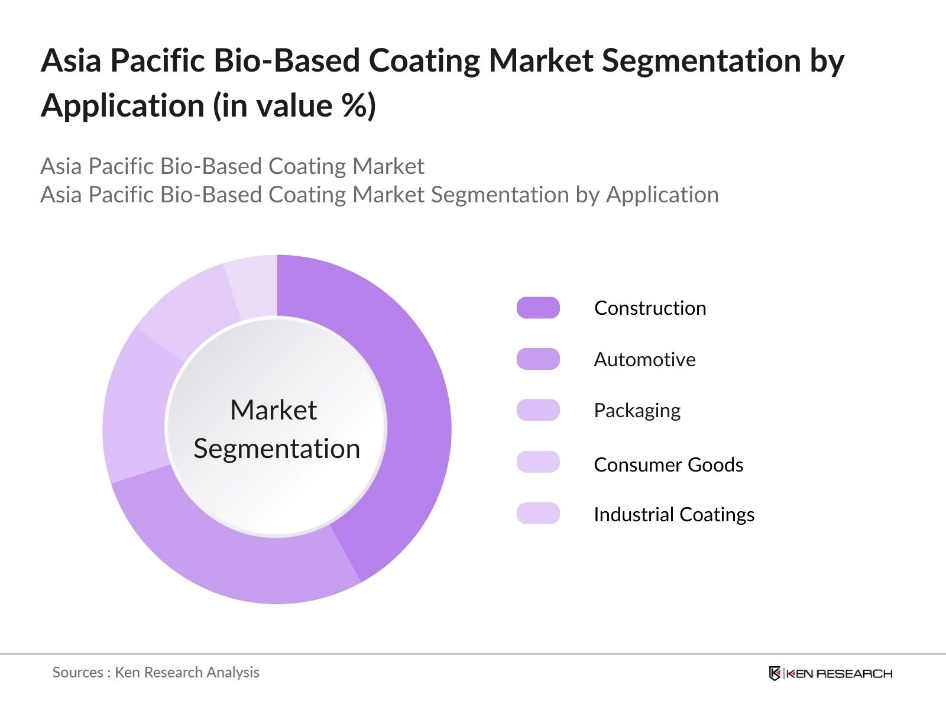 Asia Pacific Bio-Based Coating Market Segmentation by Application (in value %)

Asia Pacific Bio-Based Coating Market
Asia Pacific Bio-Based Coating Market Segmentation by Application

Market Segmentation

Construction
Automotive
Packaging
Consumer Goods
Industrial Coatings

Sources : Ken Research Analysis

KEN RESEARCH